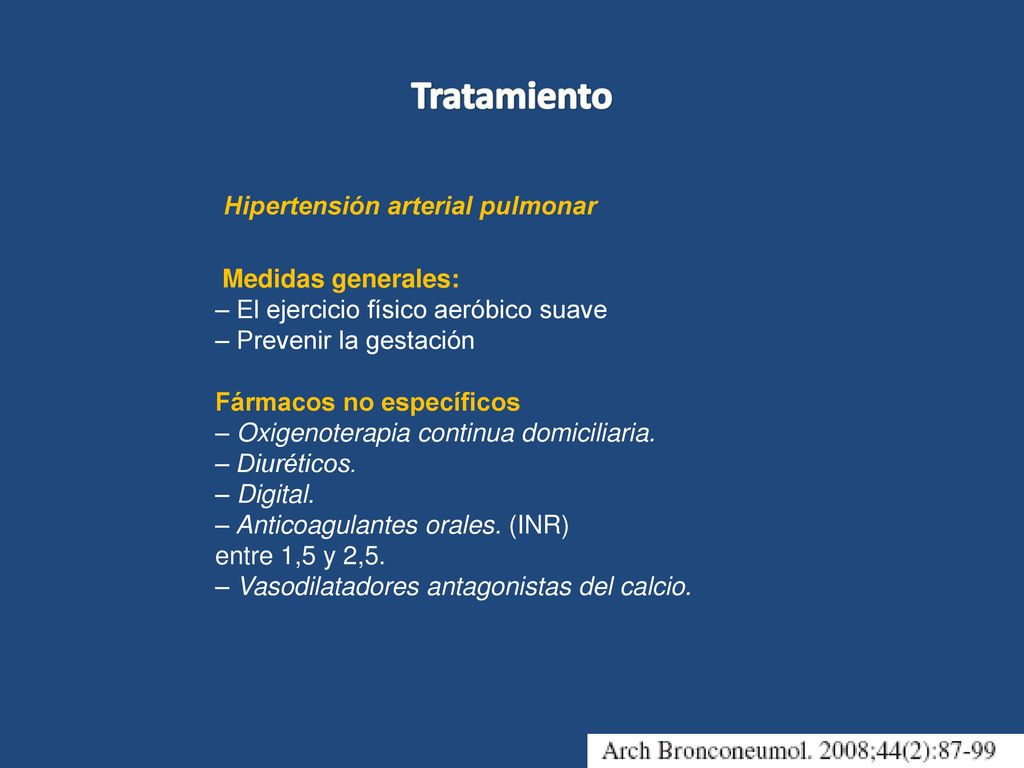 Tratamiento

Hipertensión arterial pulmonar

Medidas generales:
– El ejercicio físico aeróbico suave
– Prevenir la gestación

Fármacos no específicos
– Oxigenoterapia continua domiciliaria.
– Diuréticos.
– Digital.
– Anticoagulantes orales. (INR) entre 1,5 y 2,5.
– Vasodilatadores antagonistas del calcio.

Arch Bronconeumol. 2008;44(2):87-99